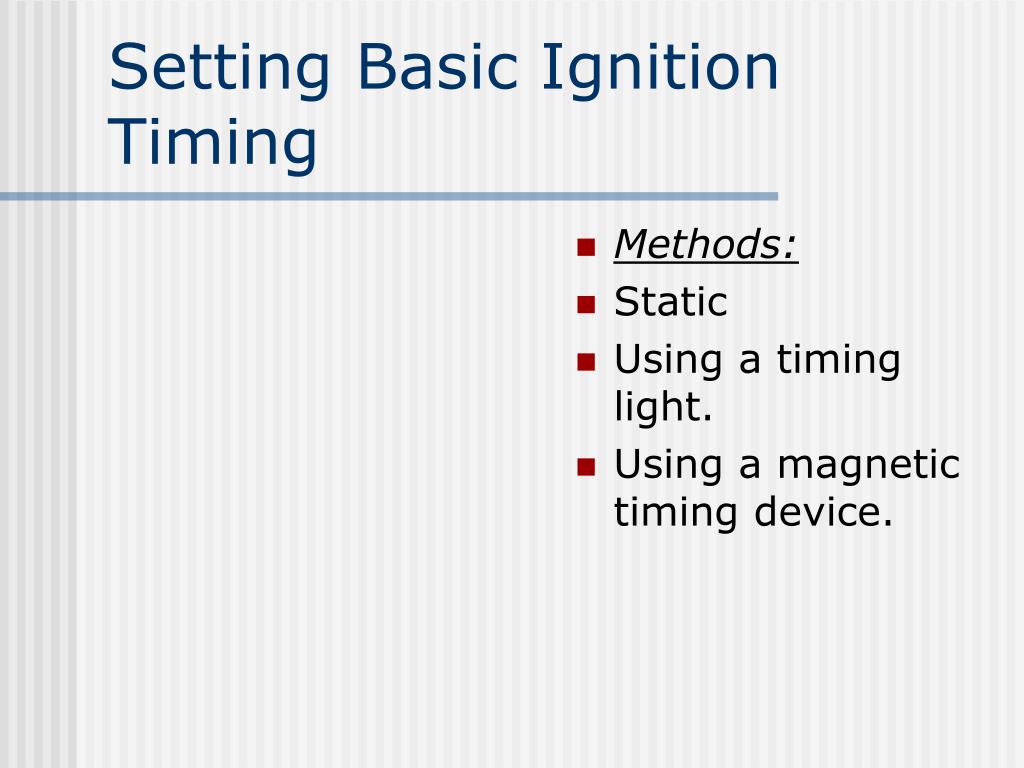 Setting Basic Ignition Timing

- Methods:
- Static
- Using a timing light.
- Using a magnetic timing device.